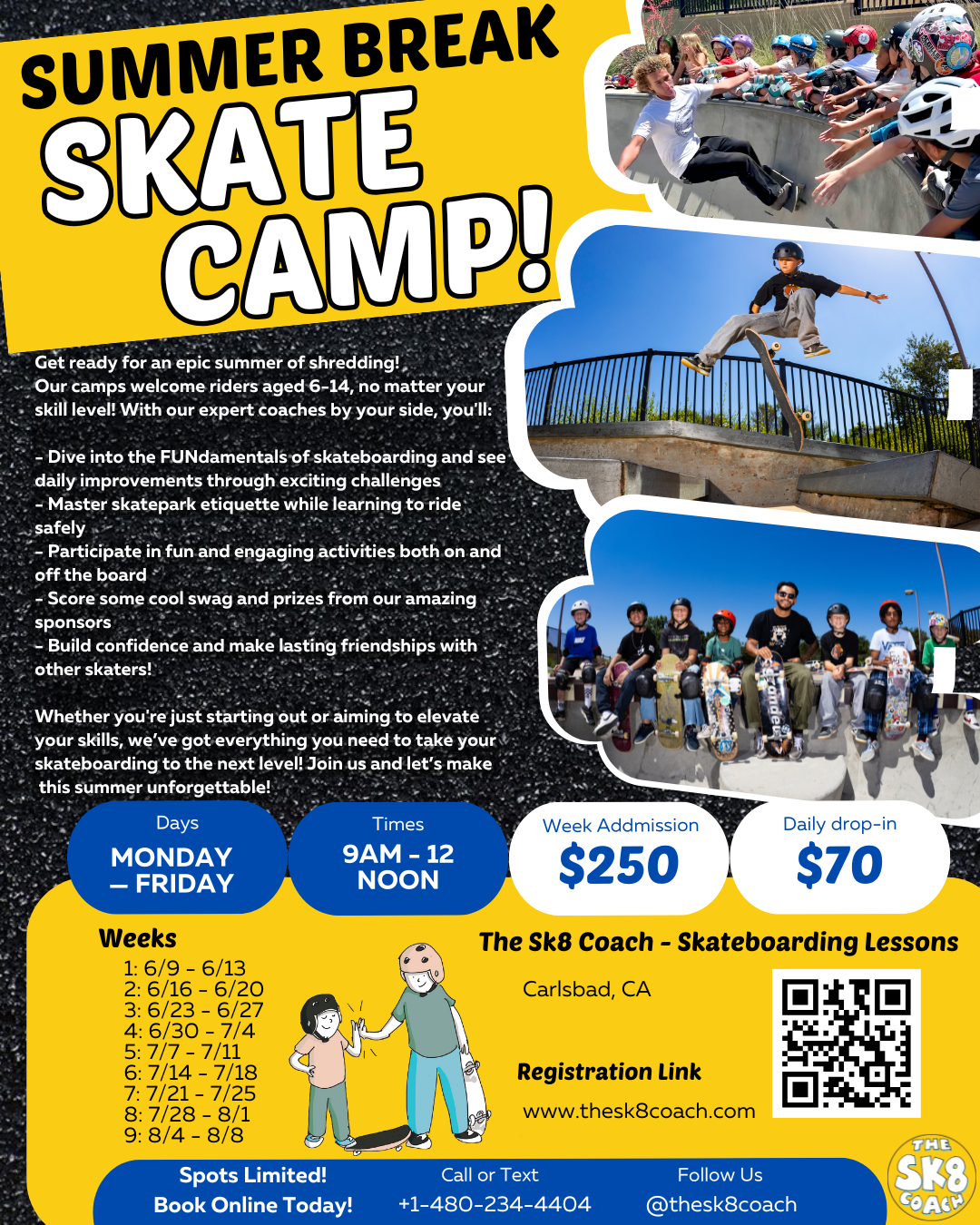 SUMMER BREAK
SKATE
CAMP!

Get ready for an epic summer of shredding! Our camps welcome riders aged 6-14, no matter your skill level! With our expert coaches by your side, you'll:

- Dive into the FUNdamentals of skateboarding and see daily improvements through exciting challenges
- Master skatepark etiquette while learning to ride safely
- Participate in fun and engaging activities both on and off the board
- Score some cool swag and prizes from our amazing sponsors
- Build confidence and make lasting friendships with other skaters!

Whether you're just starting out or aiming to elevate your skills, we've got everything you need to take your skateboarding to the next level! Join us and let's make this summer unforgettable!

Days
MONDAY – FRIDAY

Times
9AM - 12 NOON

Week Addmission
$250

Daily drop-in
$70

Weeks
1: 6/9 - 6/13
2: 6/16 - 6/20
3: 6/23 - 6/27
4: 6/30 - 7/4
5: 7/7 - 7/11
6: 7/14 - 7/18
7: 7/21 - 7/25
8: 7/28 - 8/1
9: 8/4 - 8/8

The Sk8 Coach - Skateboarding Lessons

Carlsbad, CA

Registration Link
www.thesk8coach.com

Spots Limited!
Book Online Today!

Call or Text
+1-480-234-4404

Follow Us
@thesk8coach

THE SK8 COACH